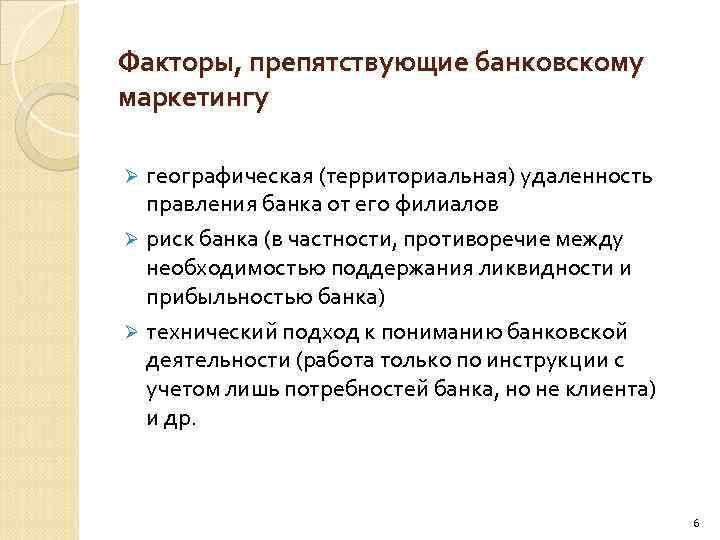 Факторы, препятствующие банковскому маркетингу

➢ географическая (территориальная) удаленность правления банка от его филиалов

➢ риск банка (в частности, противоречие между необходимостью поддержания ликвидности и прибыльностью банка)

➢ технический подход к пониманию банковской деятельности (работа только по инструкции с учетом лишь потребностей банка, но не клиента) и др.

6